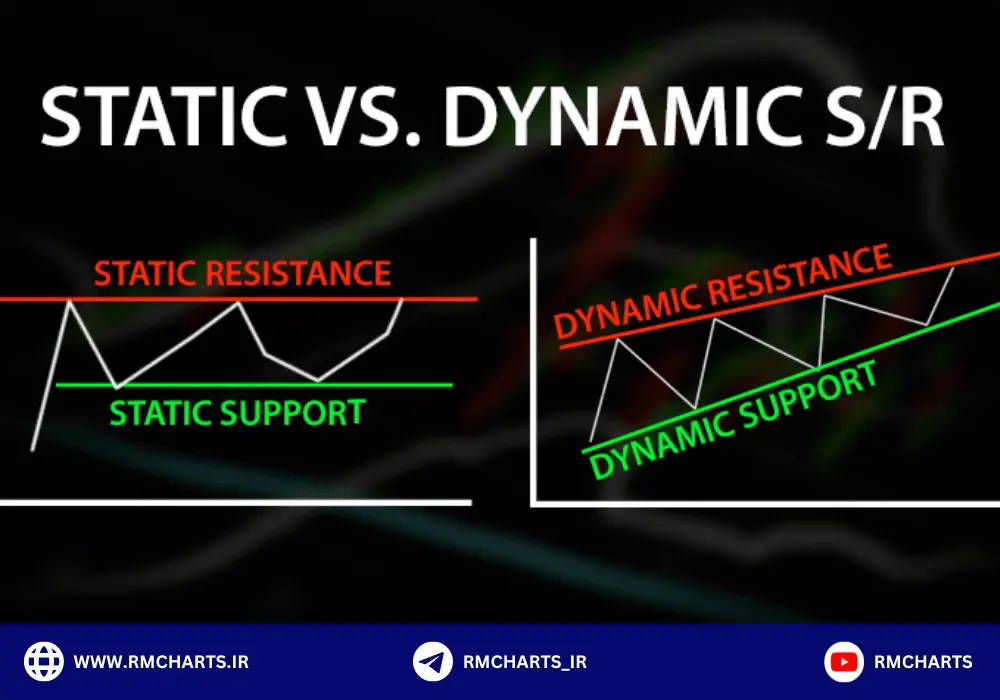 STATIC VS. DYNAMIC S/R

STATIC RESISTANCE

STATIC SUPPORT

DYNAMIC RESISTANCE

DYNAMIC SUPPORT

WWW.RMCHARTS.IR

RMCHARTS_IR

RMCHARTS